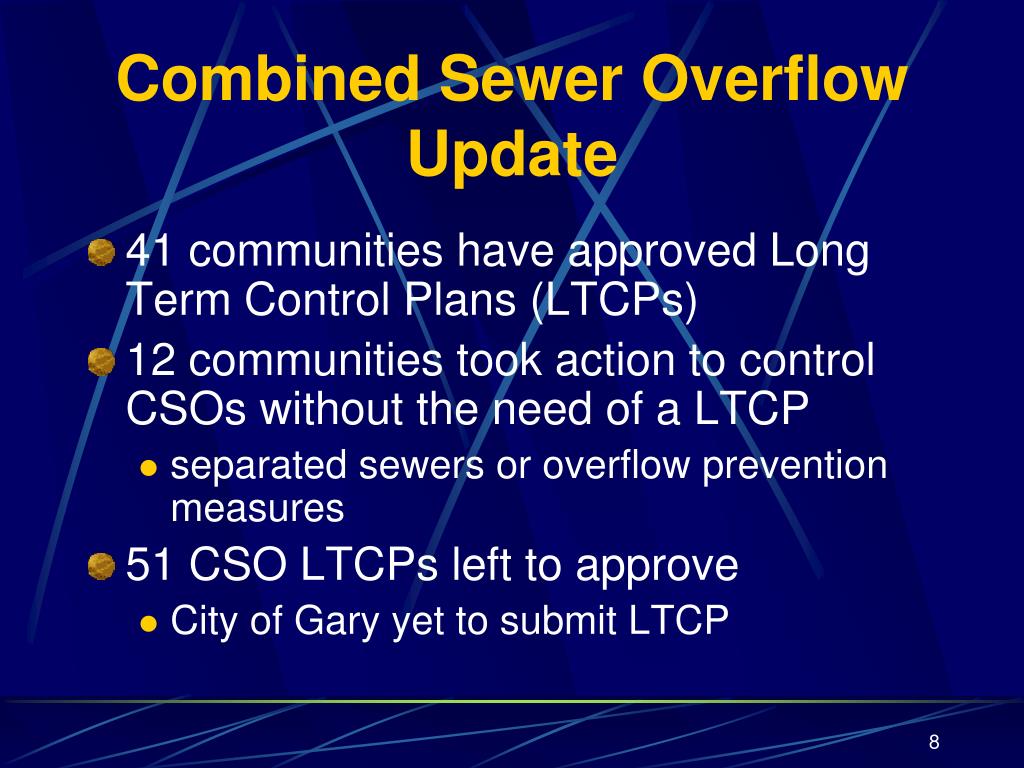 Combined Sewer Overflow Update

41 communities have approved Long Term Control Plans (LTCPs)

12 communities took action to control CSOs without the need of a LTCP

separated sewers or overflow prevention measures

51 CSO LTCPs left to approve

City of Gary yet to submit LTCP

8